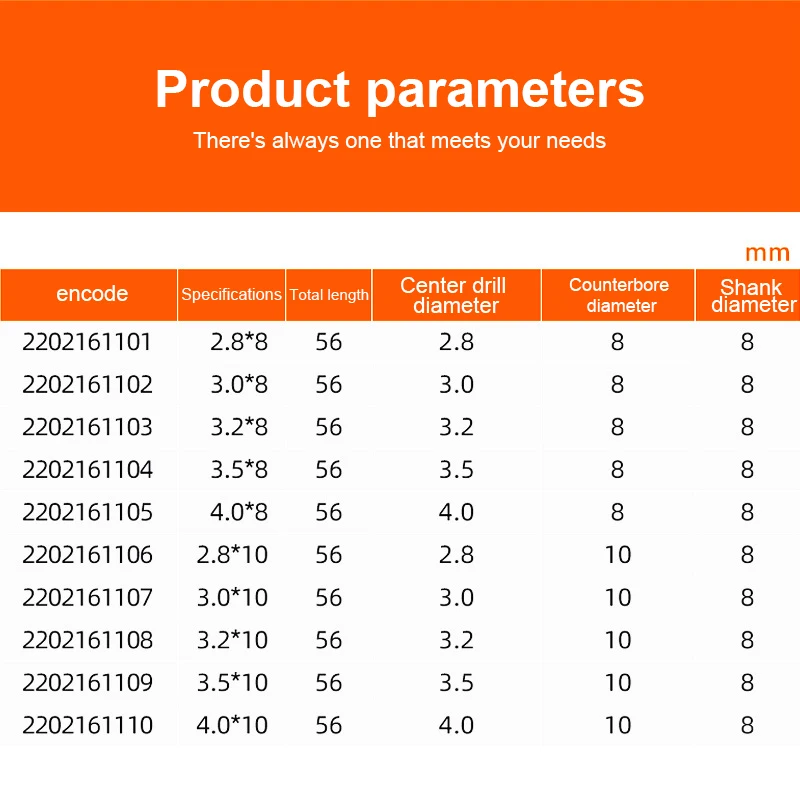 Product parameters

There's always one that meets your needs

mm

| encode | Specifications | Total length | Center drill diameter | Counterbore diameter | Shank diameter |
|---|---|---|---|---|---|
| 2202161101 | 2.8*8 | 56 | 2.8 | 8 | 8 |
| 2202161102 | 3.0*8 | 56 | 3.0 | 8 | 8 |
| 2202161103 | 3.2*8 | 56 | 3.2 | 8 | 8 |
| 2202161104 | 3.5*8 | 56 | 3.5 | 8 | 8 |
| 2202161105 | 4.0*8 | 56 | 4.0 | 8 | 8 |
| 2202161106 | 2.8*10 | 56 | 2.8 | 10 | 8 |
| 2202161107 | 3.0*10 | 56 | 3.0 | 10 | 8 |
| 2202161108 | 3.2*10 | 56 | 3.2 | 10 | 8 |
| 2202161109 | 3.5*10 | 56 | 3.5 | 10 | 8 |
| 2202161110 | 4.0*10 | 56 | 4.0 | 10 | 8 |